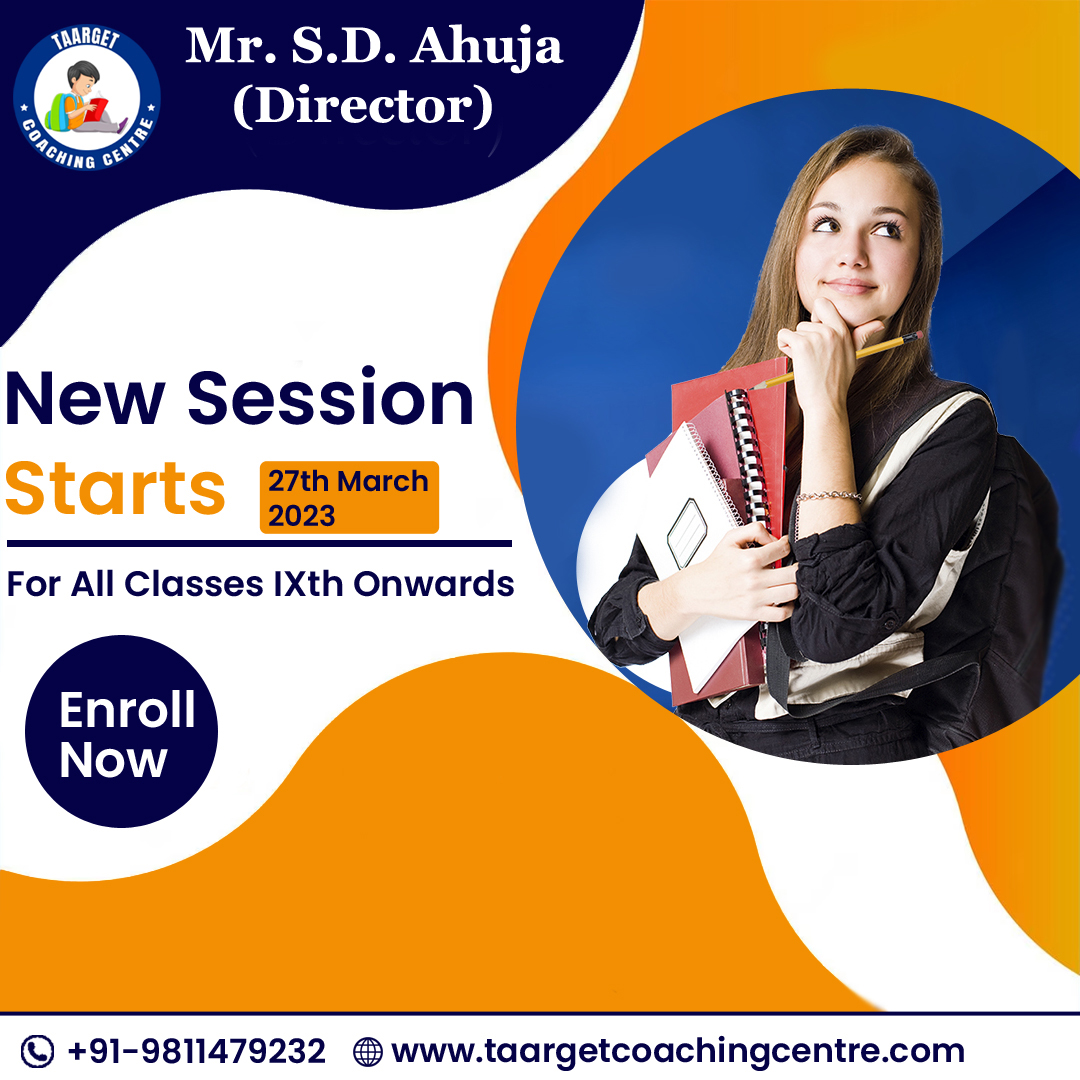 TAARGET
COACHING CENTRE

Mr. S.D. Ahuja
(Director)

New Session
Starts 27th March 2023

For All Classes IXth Onwards

Enroll Now

+91-9811479232 www.taargetcoachingcentre.com